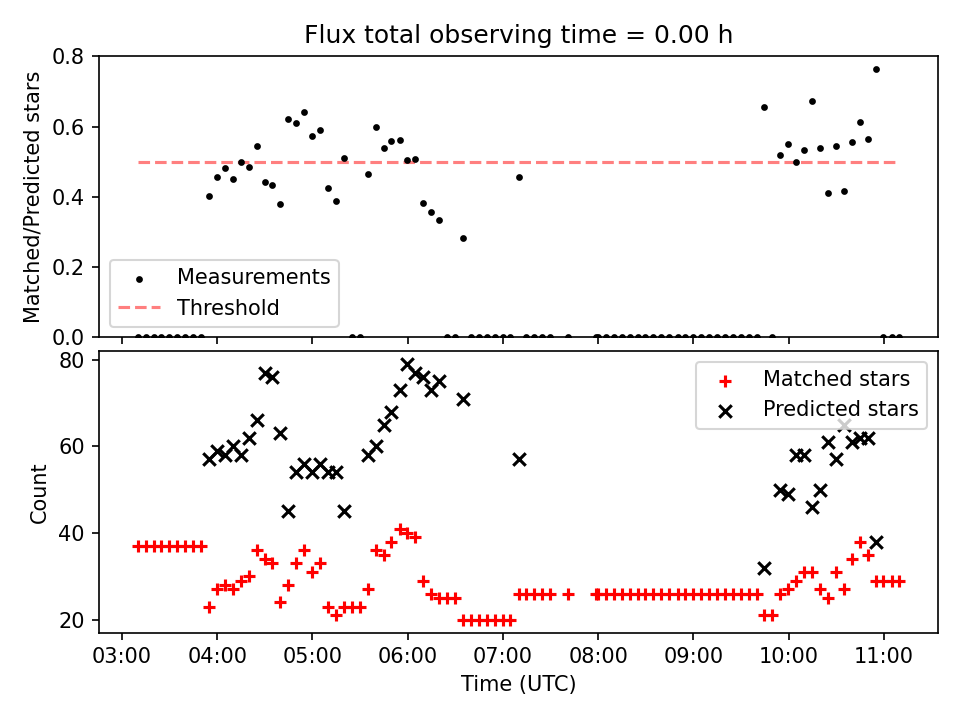 Flux total observing time = 0.00 h

Matched/Predicted stars

0.8
0.6
0.4
0.2
0.0

Measurements
Threshold

Count

80
60
40
20

Matched stars
Predicted stars

03:00 04:00 05:00 06:00 07:00 08:00 09:00 10:00 11:00

Time (UTC)